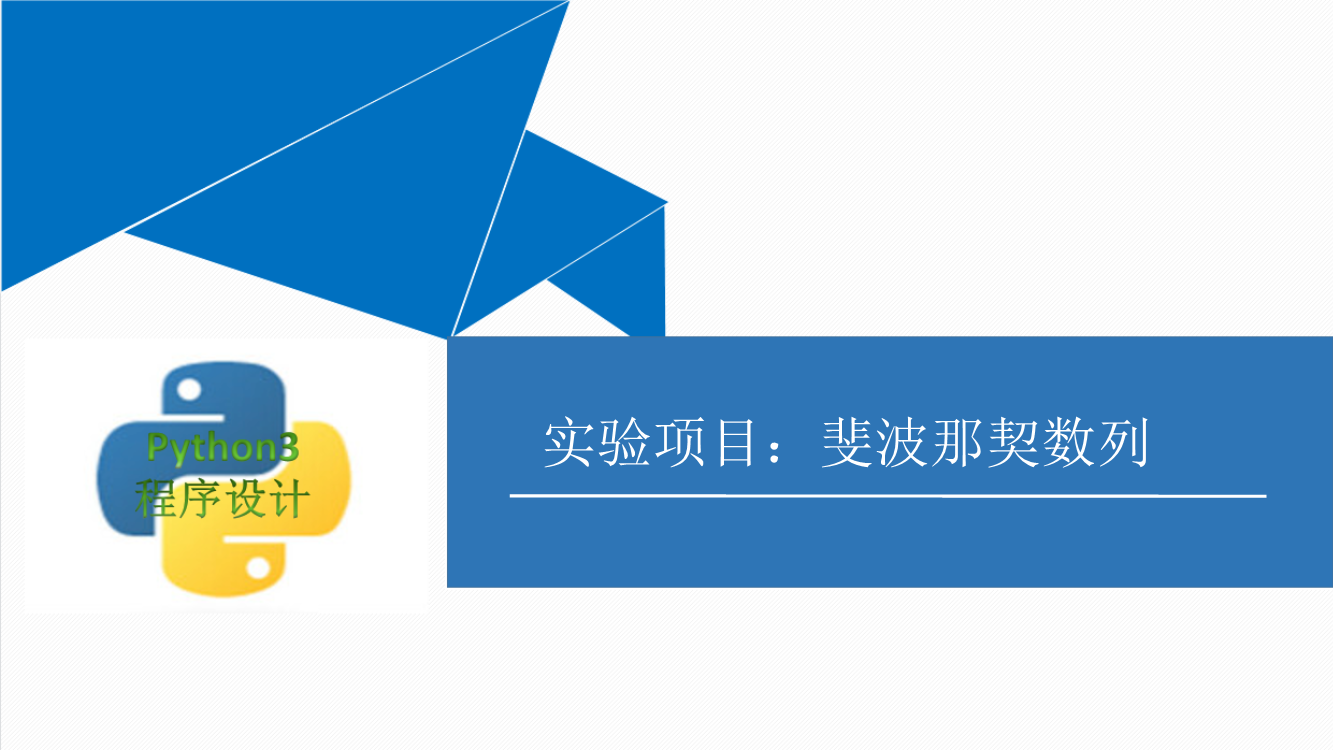 Python3
程序设计

实验项目：斐波那契数列